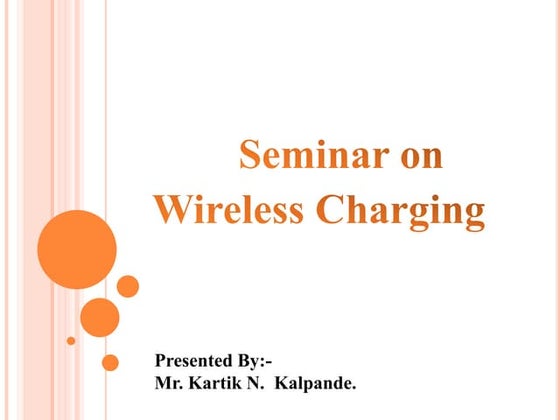 Seminar on
Wireless Charging

Presented By:-
Mr. Kartik N. Kalpande.